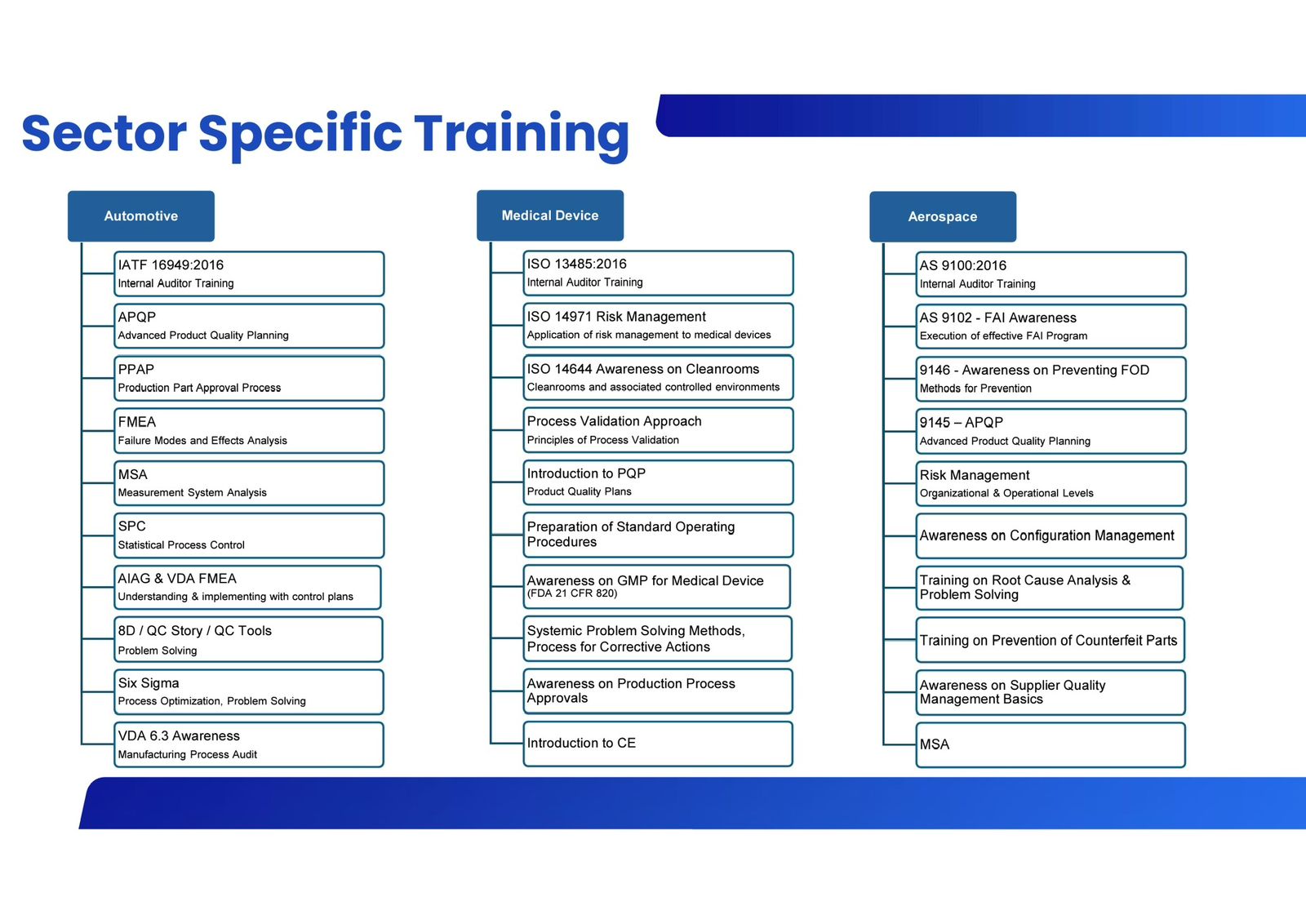 Sector Specific Training

Automotive

IATF 16949:2016
Internal Auditor Training

APQP
Advanced Product Quality Planning

PPAP
Production Part Approval Process

FMEA
Failure Modes and Effects Analysis

MSA
Measurement System Analysis

SPC
Statistical Process Control

AIAG & VDA FMEA
Understanding & implementing with control plans

8D / QC Story / QC Tools
Problem Solving

Six Sigma
Process Optimization, Problem Solving

VDA 6.3 Awareness
Manufacturing Process Audit

Medical Device

ISO 13485:2016
Internal Auditor Training

ISO 14971 Risk Management
Application of risk management to medical devices

ISO 14644 Awareness on Cleanrooms
Cleanrooms and associated controlled environments

Process Validation Approach
Principles of Process Validation

Introduction to PQP
Product Quality Plans

Preparation of Standard Operating Procedures

Awareness on GMP for Medical Device
(FDA 21 CFR 820)

Systemic Problem Solving Methods, Process for Corrective Actions

Awareness on Production Process Approvals

Introduction to CE

Aerospace

AS 9100:2016
Internal Auditor Training

AS 9102 - FAI Awareness
Execution of effective FAI Program

9146 - Awareness on Preventing FOD
Methods for Prevention

9145 – APQP
Advanced Product Quality Planning

Risk Management
Organizational & Operational Levels

Awareness on Configuration Management

Training on Root Cause Analysis & Problem Solving

Training on Prevention of Counterfeit Parts

Awareness on Supplier Quality Management Basics

MSA